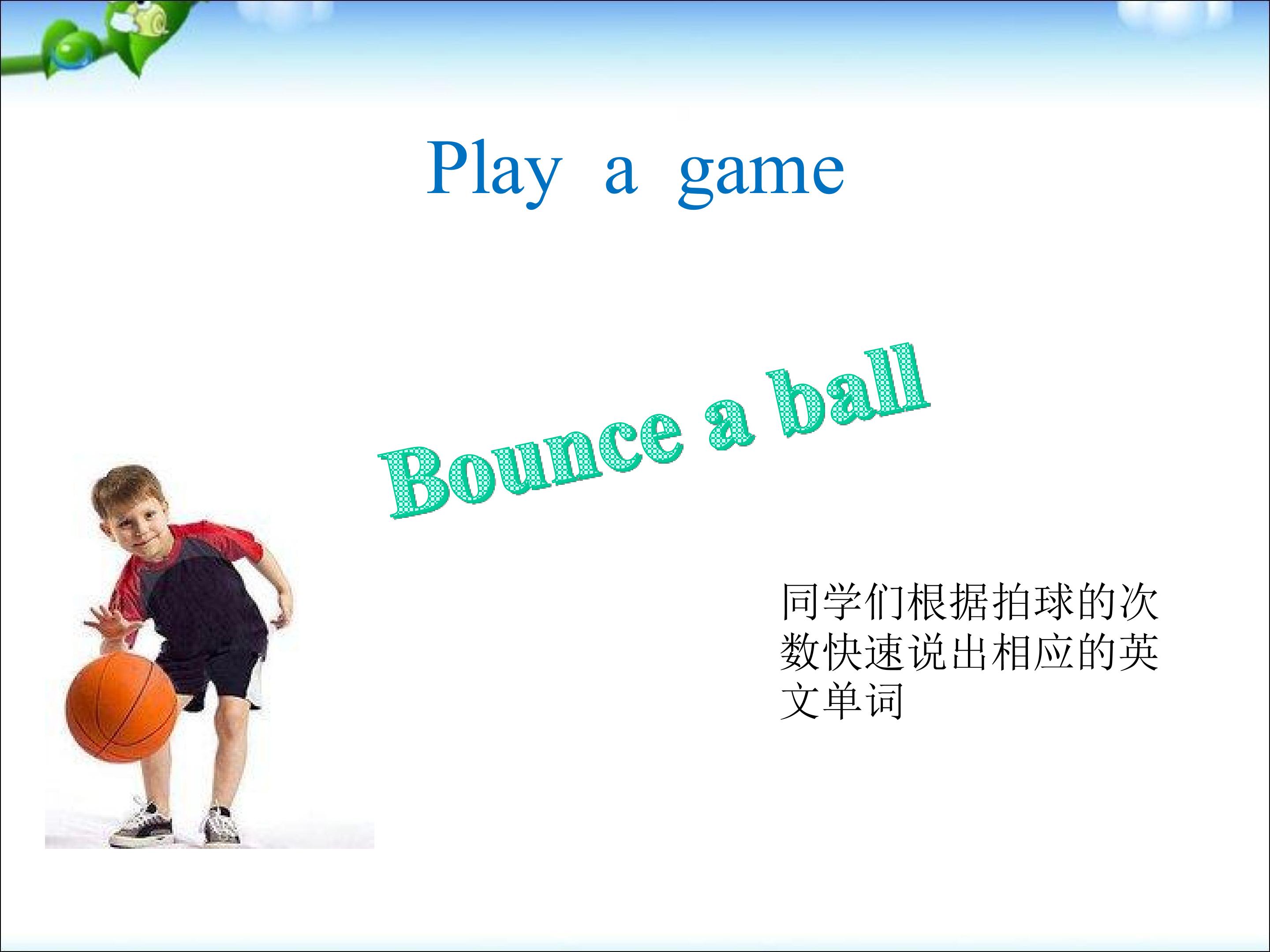 Play a game

Bounce a ball

同学们根据拍球的次数快速说出相应的英文单词